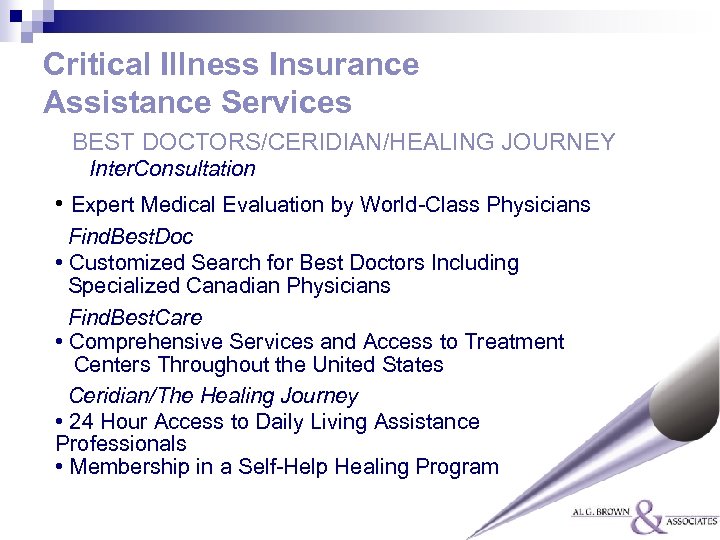 Critical Illness Insurance Assistance Services

BEST DOCTORS/CERIDIAN/HEALING JOURNEY

InterConsultation

• Expert Medical Evaluation by World-Class Physicians

FindBestDoc

• Customized Search for Best Doctors Including Specialized Canadian Physicians

FindBestCare

• Comprehensive Services and Access to Treatment Centers Throughout the United States

Ceridian/The Healing Journey

• 24 Hour Access to Daily Living Assistance Professionals

• Membership in a Self-Help Healing Program

AL G. BROWN & ASSOCIATES